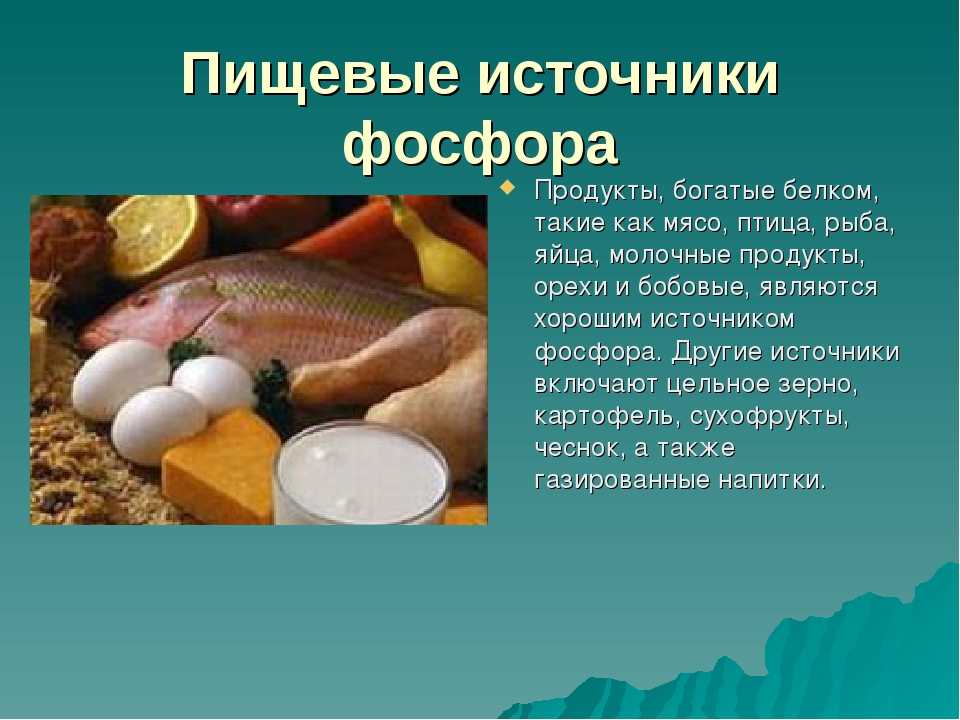 Пищевые источники фосфора

Продукты, богатые белком, такие как мясо, птица, рыба, яйца, молочные продукты, орехи и бобовые, являются хорошим источником фосфора. Другие источники включают цельное зерно, картофель, сухофрукты, чеснок, а также газированные напитки.